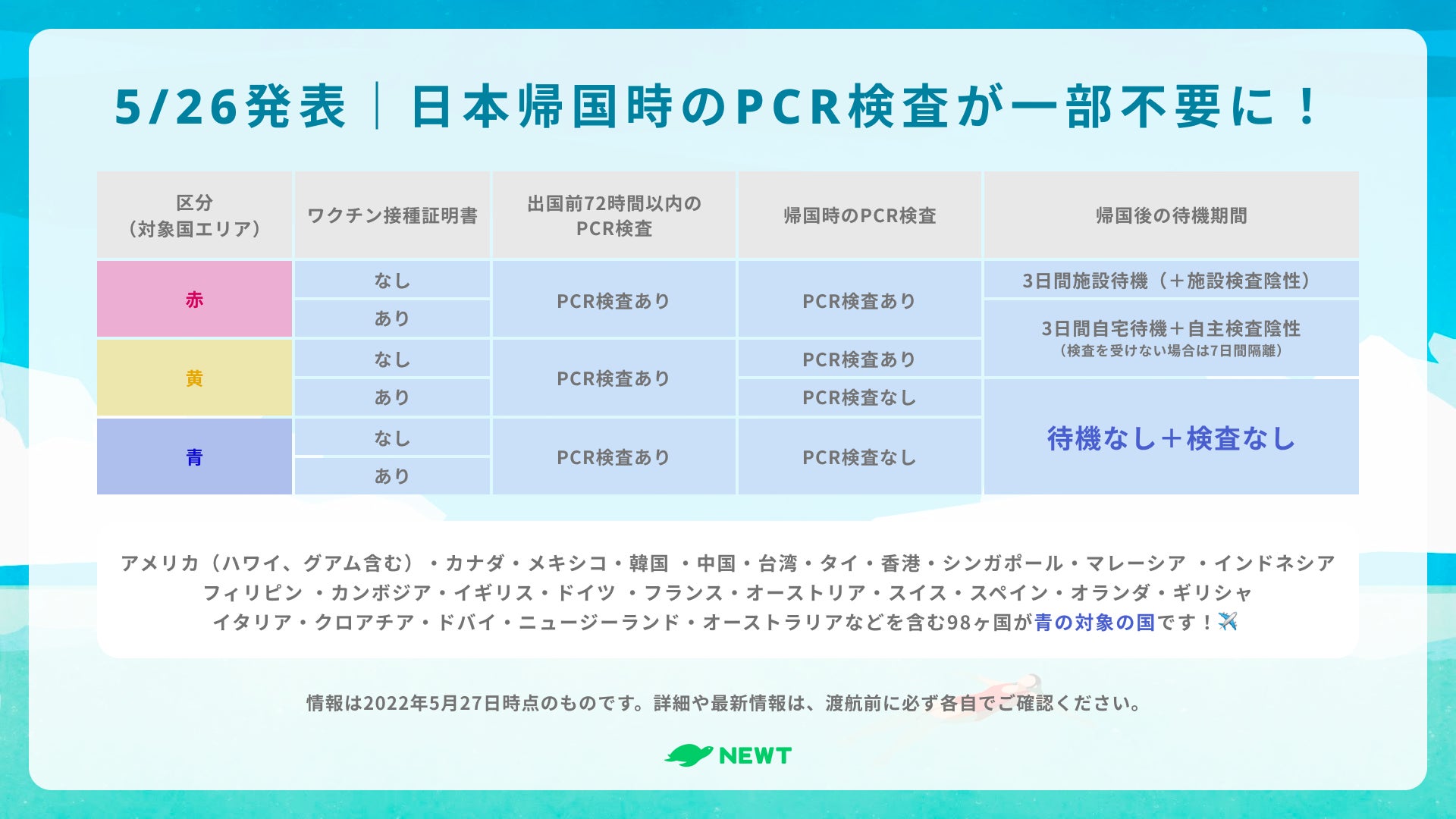 5/26発表｜日本帰国時のPCR検査が一部不要に！

| 区分（対象国エリア） | ワクチン接種証明書 | 出国前72時間以内のPCR検査 | 帰国時のPCR検査 | 帰国後の待機期間 |
|---|---|---|---|---|
| 赤 | なし | PCR検査あり | PCR検査あり | 3日間施設待機（＋施設検査陰性） |
| 赤 | あり | PCR検査あり | PCR検査あり | 3日間自宅待機＋自主検査陰性（検査を受けない場合は7日間隔離） |
| 黄 | なし | PCR検査あり | PCR検査あり | 3日間自宅待機＋自主検査陰性（検査を受けない場合は7日間隔離） |
| 黄 | あり | PCR検査あり | PCR検査なし | 待機なし＋検査なし |
| 青 | なし | PCR検査あり | PCR検査なし | 待機なし＋検査なし |
| 青 | あり | PCR検査あり | PCR検査なし | 待機なし＋検査なし |

アメリカ（ハワイ、グアム含む）・カナダ・メキシコ・韓国 ・中国・台湾・タイ・香港・シンガポール・マレーシア ・インドネシア フィリピン ・カンボジア・イギリス・ドイツ ・フランス・オーストリア・スイス・スペイン・オランダ・ギリシャ イタリア・クロアチア・ドバイ・ニュージーランド・オーストラリアなどを含む98ヶ国が青の対象の国です！✈️

情報は2022年5月27日時点のものです。詳細や最新情報は、渡航前に必ず各自でご確認ください。

NEWT